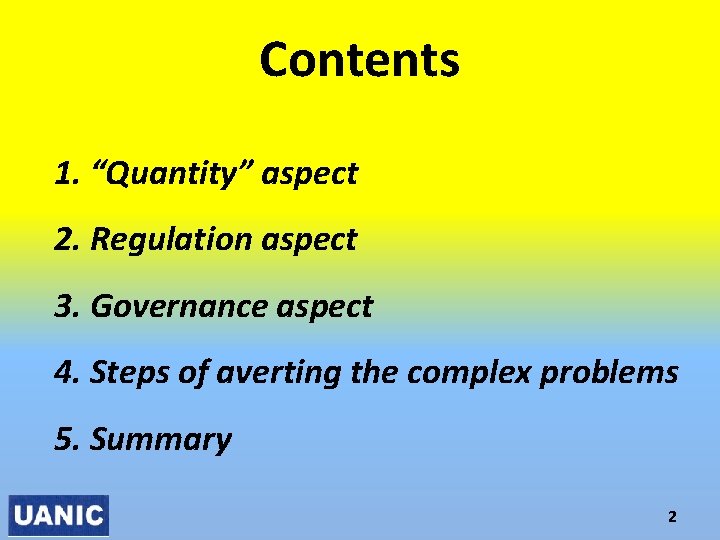 Contents

1. “Quantity” aspect

2. Regulation aspect

3. Governance aspect

4. Steps of averting the complex problems

5. Summary

UANIC

2